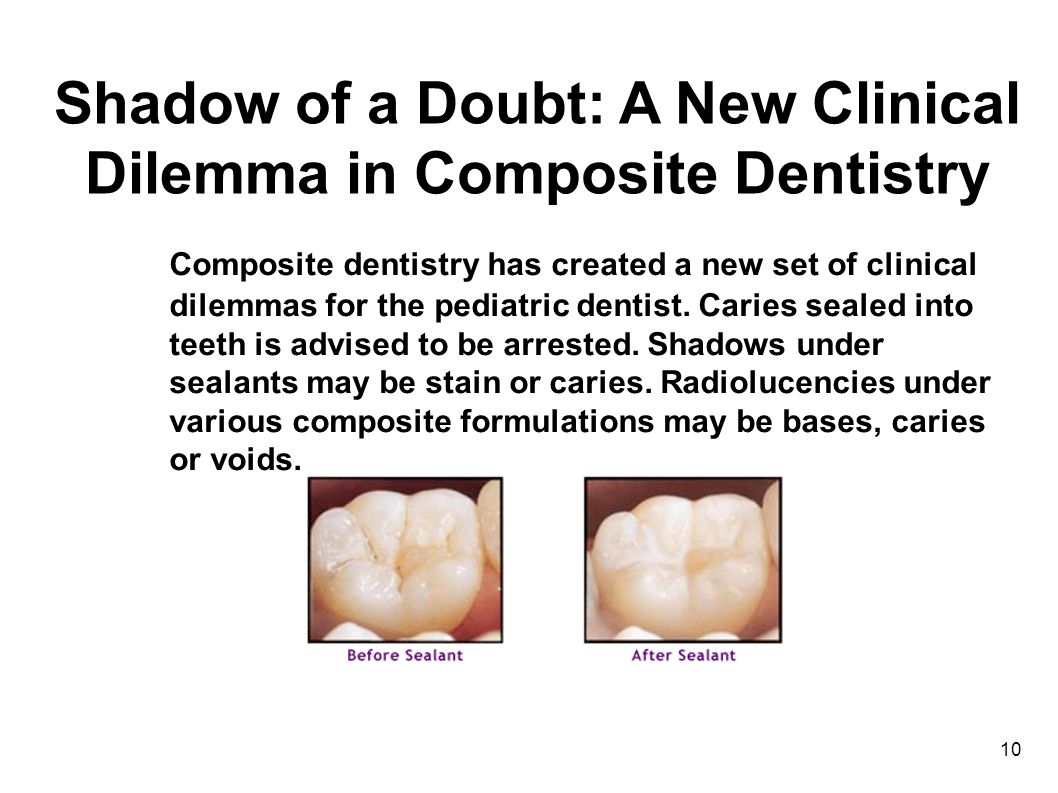 Shadow of a Doubt: A New Clinical Dilemma in Composite Dentistry

Composite dentistry has created a new set of clinical dilemmas for the pediatric dentist. Caries sealed into teeth is advised to be arrested. Shadows under sealants may be stain or caries. Radiolucencies under various composite formulations may be bases, caries or voids.

Before Sealant

After Sealant

10